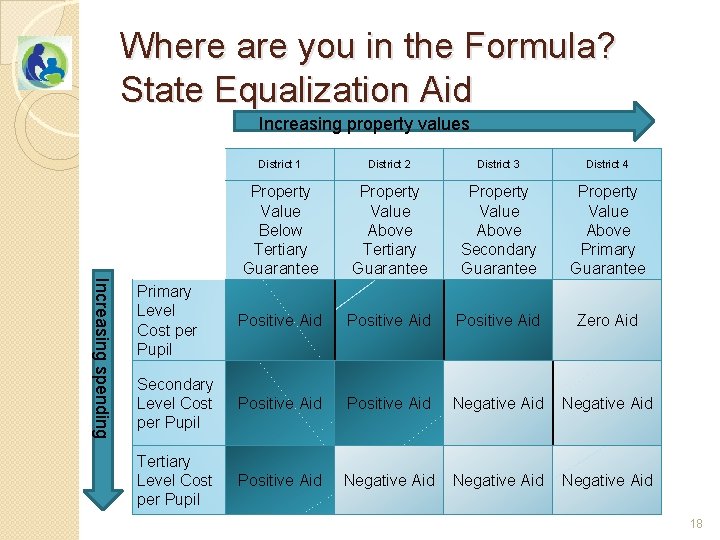 Where are you in the Formula?
State Equalization Aid

Increasing property values

Increasing spending

| | District 1 | District 2 | District 3 | District 4 |
|---|---|---|---|---|
| | Property Value Below Tertiary Guarantee | Property Value Above Tertiary Guarantee | Property Value Above Secondary Guarantee | Property Value Above Primary Guarantee |
| Primary Level Cost per Pupil | Positive Aid | Positive Aid | Positive Aid | Zero Aid |
| Secondary Level Cost per Pupil | Positive Aid | Positive Aid | Negative Aid | Negative Aid |
| Tertiary Level Cost per Pupil | Positive Aid | Negative Aid | Negative Aid | Negative Aid |

18